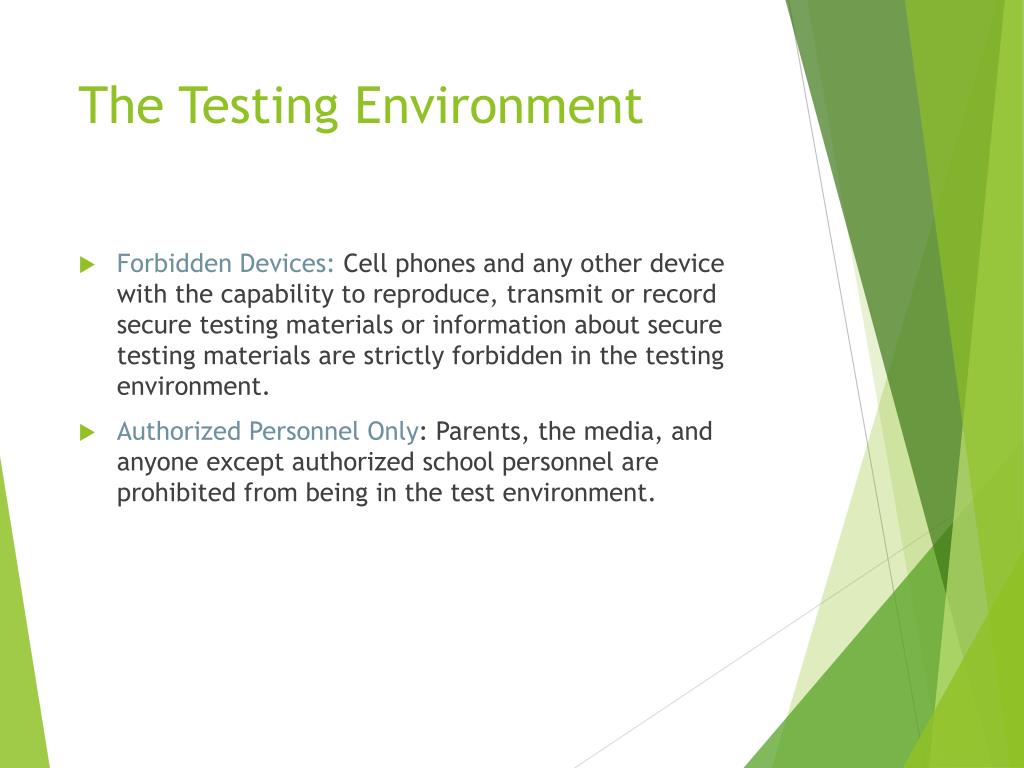 The Testing Environment

Forbidden Devices: Cell phones and any other device with the capability to reproduce, transmit or record secure testing materials or information about secure testing materials are strictly forbidden in the testing environment.

Authorized Personnel Only: Parents, the media, and anyone except authorized school personnel are prohibited from being in the test environment.